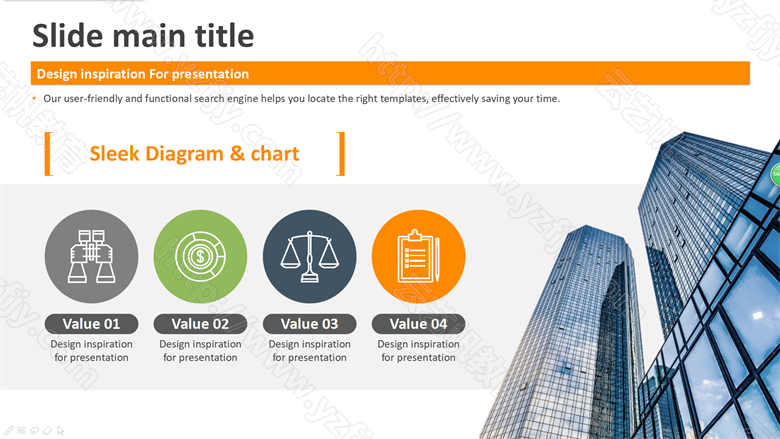 Slide main title

Design inspiration For presentation

• Our user-friendly and functional search engine helps you locate the right templates, effectively saving your time.

Sleek Diagram & chart

Value 01
Design inspiration for presentation

Value 02
Design inspiration for presentation

Value 03
Design inspiration for presentation

Value 04
Design inspiration for presentation

http://www.yzfjy.com